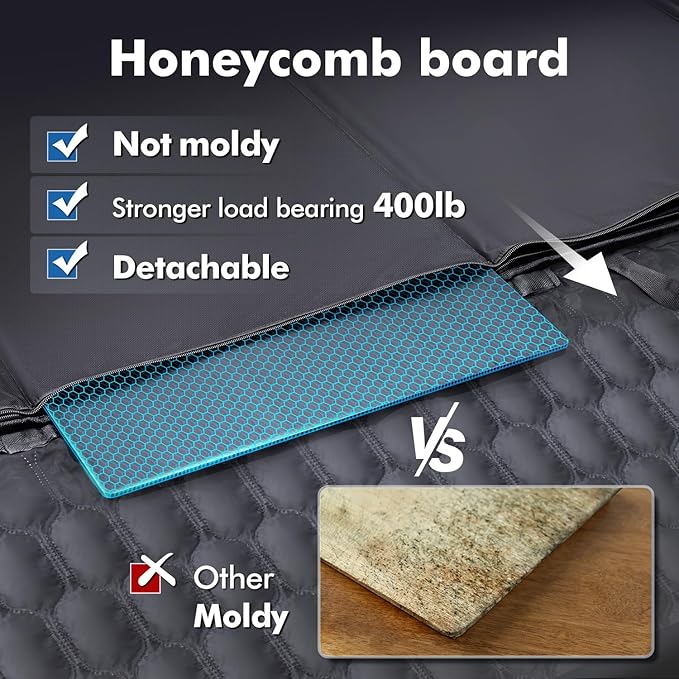 Honeycomb board

Not moldy

Stronger load bearing 400lb

Detachable

VS

Other
Moldy